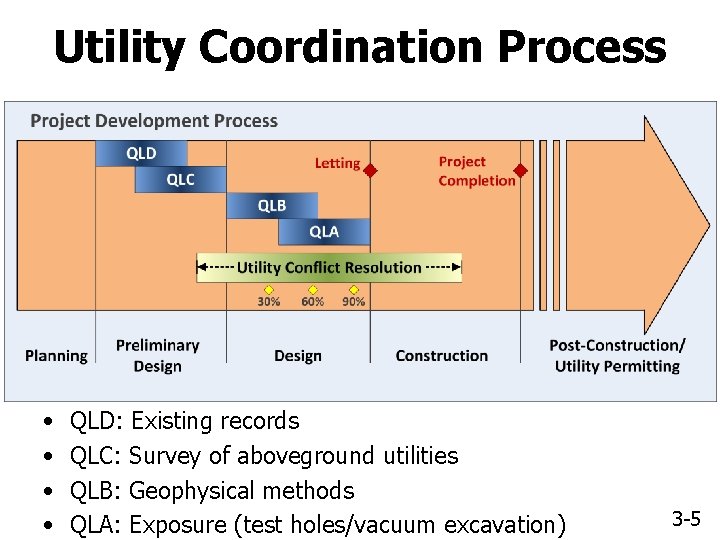 Utility Coordination Process

Project Development Process

QLD

QLC

QLB

QLA

Letting

Project Completion

Utility Conflict Resolution

30%

60%

90%

Planning

Preliminary Design

Design

Construction

Post-Construction/ Utility Permitting

• QLD: Existing records
• QLC: Survey of aboveground utilities
• QLB: Geophysical methods
• QLA: Exposure (test holes/vacuum excavation)

3-5